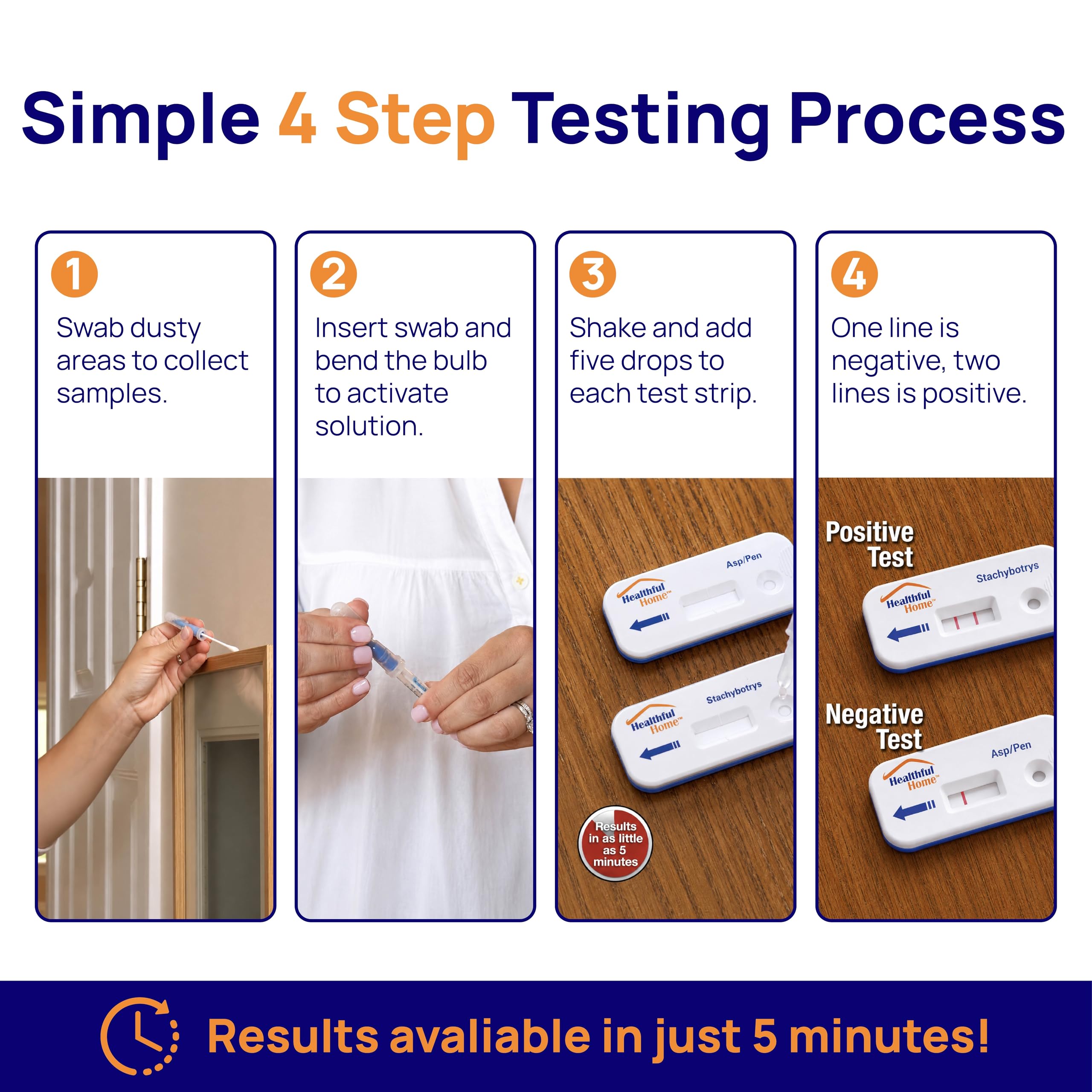 Simple 4 Step Testing Process

1
Swab dusty areas to collect samples.

2
Insert swab and bend the bulb to activate solution.

3
Shake and add five drops to each test strip.

Healthful Home™
Asp/Pen

Healthful Home™
Stachybotrys

Results in as little as 5 minutes

4
One line is negative, two lines is positive.

Positive Test

Healthful Home™
Stachybotrys

Negative Test

Healthful Home™
Asp/Pen

Results avaliable in just 5 minutes!